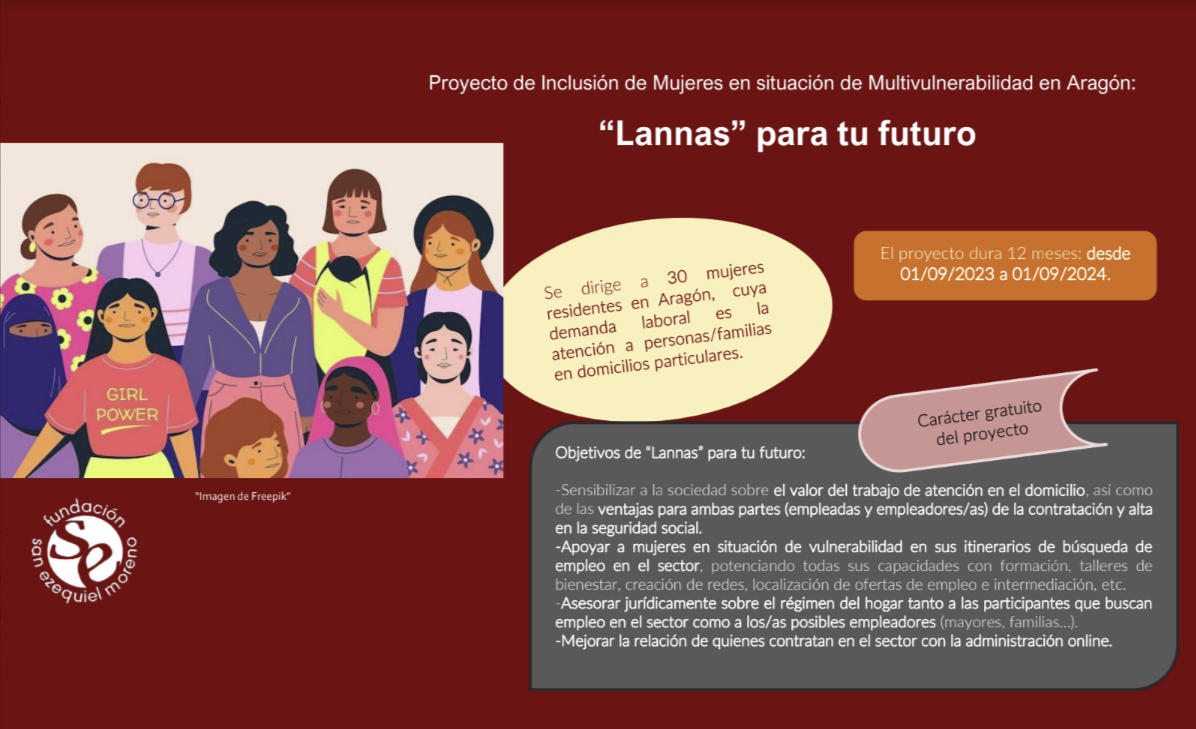 Proyecto de Inclusión de Mujeres en situación de Multivulnerabilidad en Aragón:

“Lannas” para tu futuro

GIRL POWER

"Imagen de Freepik"

fundación san ezequiel moreno

Se dirige a 30 mujeres residentes en Aragón, cuya demanda laboral es la atención a personas/familias en domicilios particulares.

El proyecto dura 12 meses: desde 01/09/2023 a 01/09/2024.

Carácter gratuito del proyecto

Objetivos de “Lannas” para tu futuro:

-Sensibilizar a la sociedad sobre el valor del trabajo de atención en el domicilio, así como de las ventajas para ambas partes (empleadas y empleadores/as) de la contratación y alta en la seguridad social.
-Apoyar a mujeres en situación de vulnerabilidad en sus itinerarios de búsqueda de empleo en el sector, potenciando todas sus capacidades con formación, talleres de bienestar, creación de redes, localización de ofertas de empleo e intermediación, etc.
-Asesorar jurídicamente sobre el régimen del hogar tanto a las participantes que buscan empleo en el sector como a los/as posibles empleadores (mayores, familias...).
-Mejorar la relación de quienes contratan en el sector con la administración online.